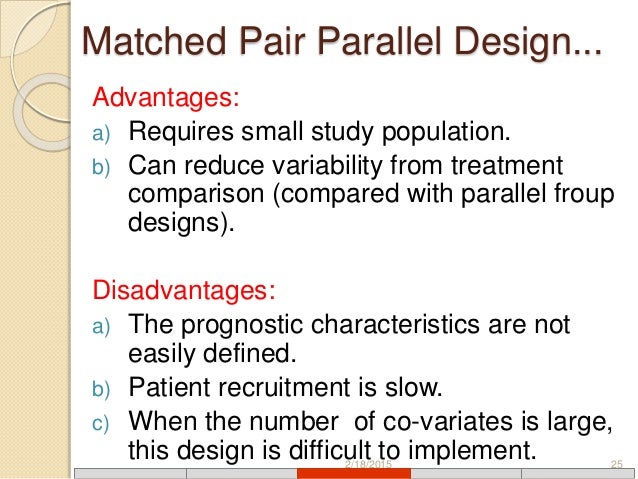 Matched Pair Parallel Design...

Advantages:

a) Requires small study population.

b) Can reduce variability from treatment comparison (compared with parallel froup designs).

Disadvantages:

a) The prognostic characteristics are not easily defined.

b) Patient recruitment is slow.

c) When the number of co-variates is large, this design is difficult to implement.

2/18/2015

25